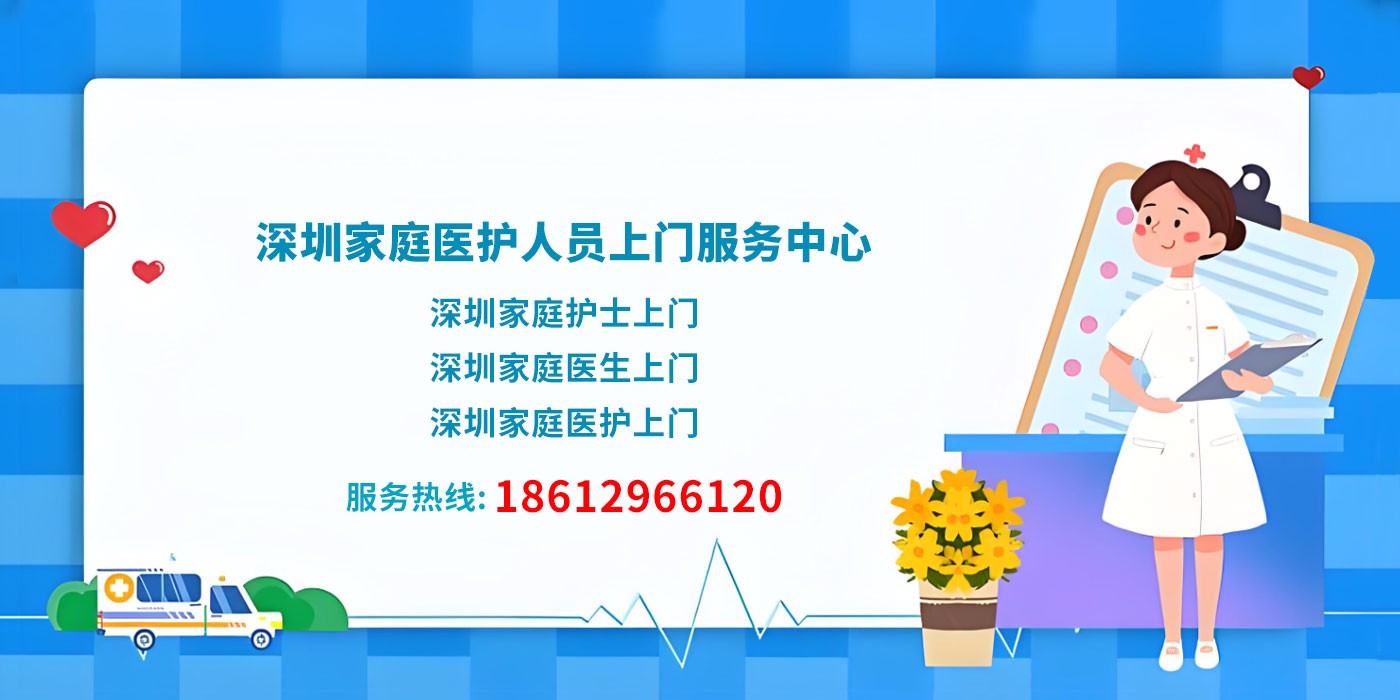 深圳家庭医护人员上门服务中心

深圳家庭护士上门
深圳家庭医生上门
深圳家庭医护上门

服务热线: 18612966120